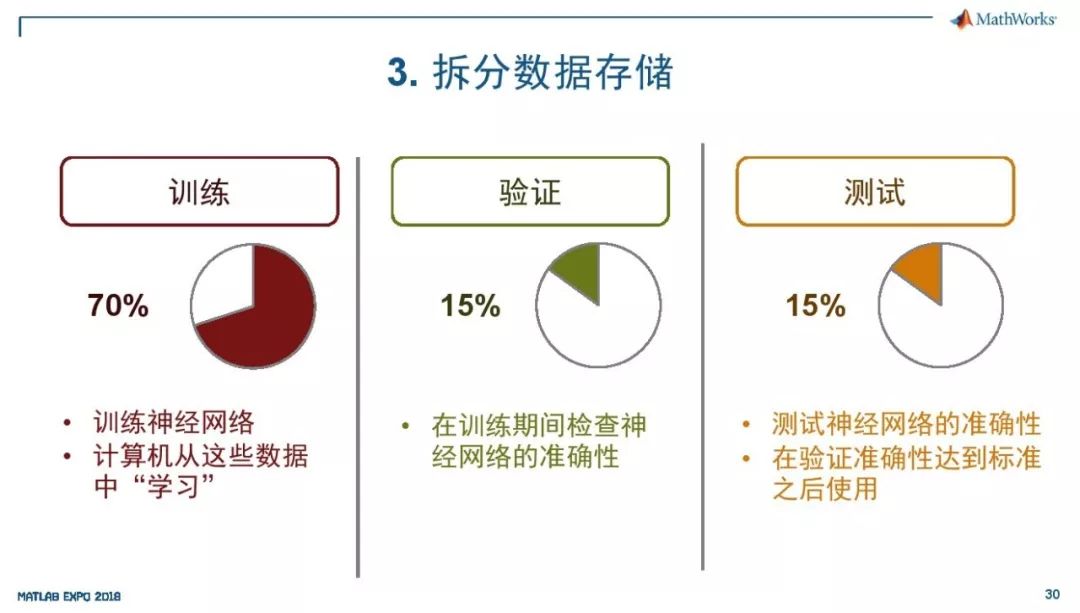 MathWorks

3. 拆分数据存储

训练

70%

• 训练神经网络
• 计算机从这些数据中“学习”

验证

15%

• 在训练期间检查神经网络的准确性

测试

15%

• 测试神经网络的准确性
• 在验证准确性达到标准之后使用

MATLAB EXPO 2018

30